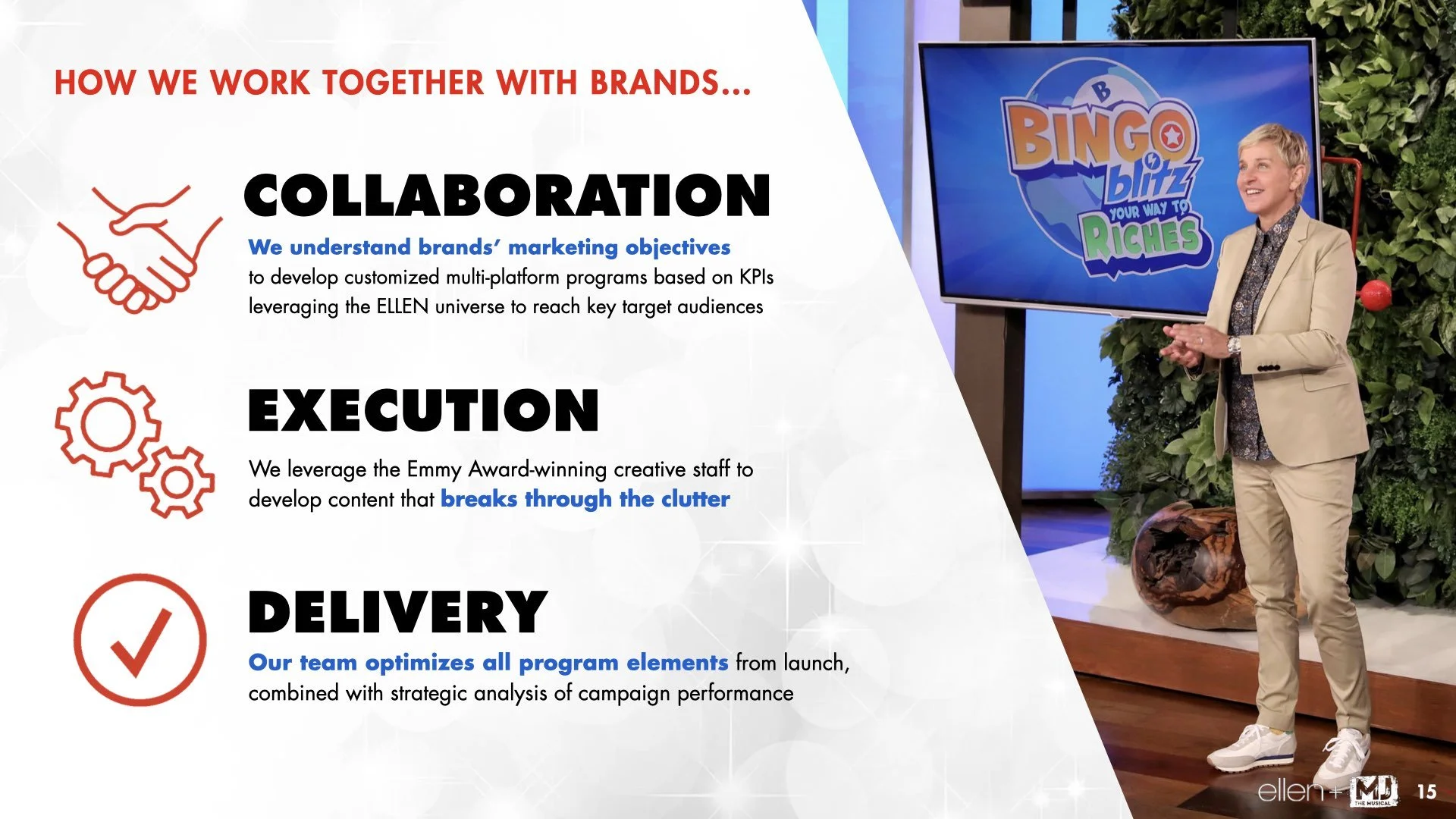 HOW WE WORK TOGETHER WITH BRANDS...

COLLABORATION

We understand brands' marketing objectives to develop customized multi-platform programs based on KPIs leveraging the ELLEN universe to reach key target audiences

EXECUTION

We leverage the Emmy Award-winning creative staff to develop content that breaks through the clutter

DELIVERY

Our team optimizes all program elements from launch, combined with strategic analysis of campaign performance

B BINGO blitz YOUR WAY TO RICHES

ellen + MJ THE MUSICAL 15